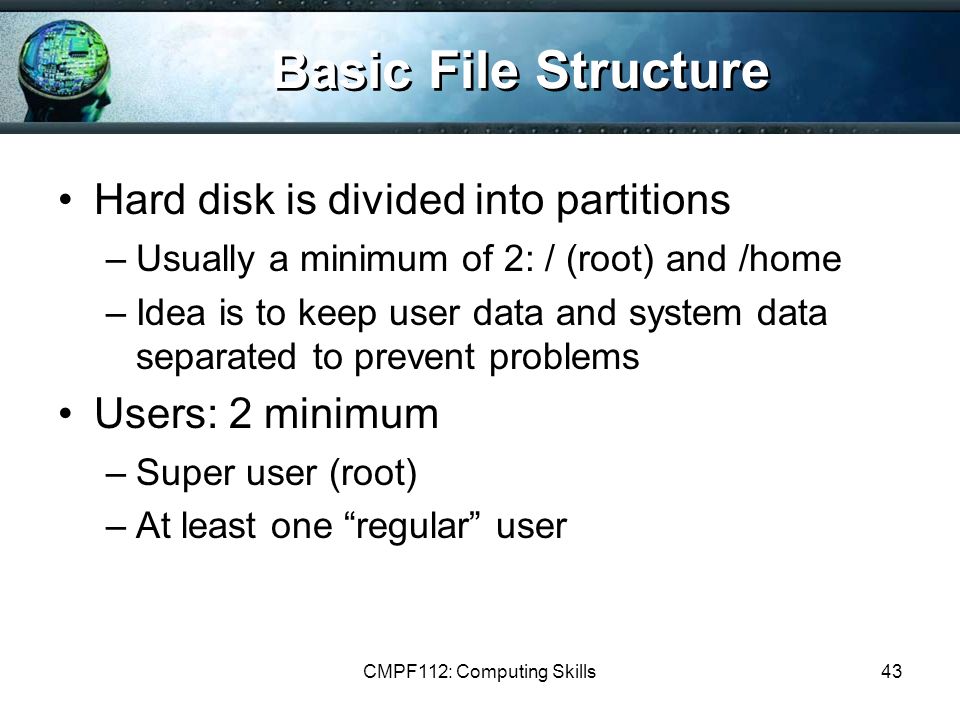 Basic File Structure

• Hard disk is divided into partitions
– Usually a minimum of 2: / (root) and /home
– Idea is to keep user data and system data separated to prevent problems

• Users: 2 minimum
– Super user (root)
– At least one “regular” user

CMPF112: Computing Skills

43